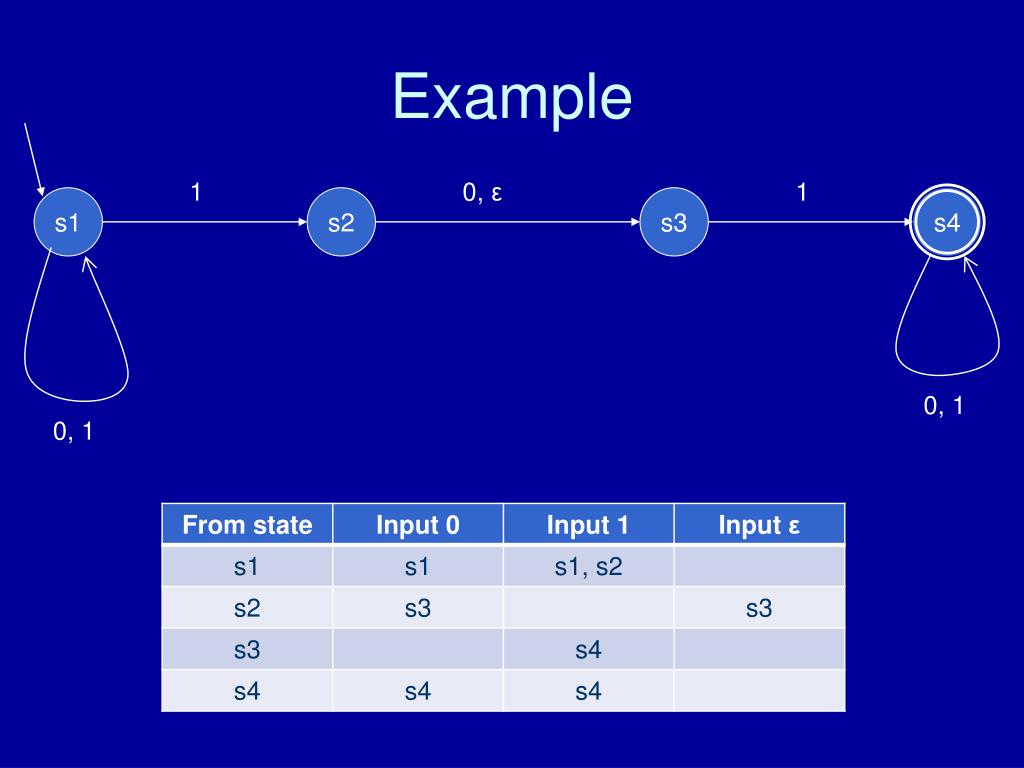 Example

1

0, ε

1

s1

s2

s3

s4

0, 1

0, 1

| From state | Input 0 | Input 1 | Input ε |
|---|---|---|---|
| s1 | s1 | s1, s2 | |
| s2 | s3 | | s3 |
| s3 | | s4 | |
| s4 | s4 | s4 | |